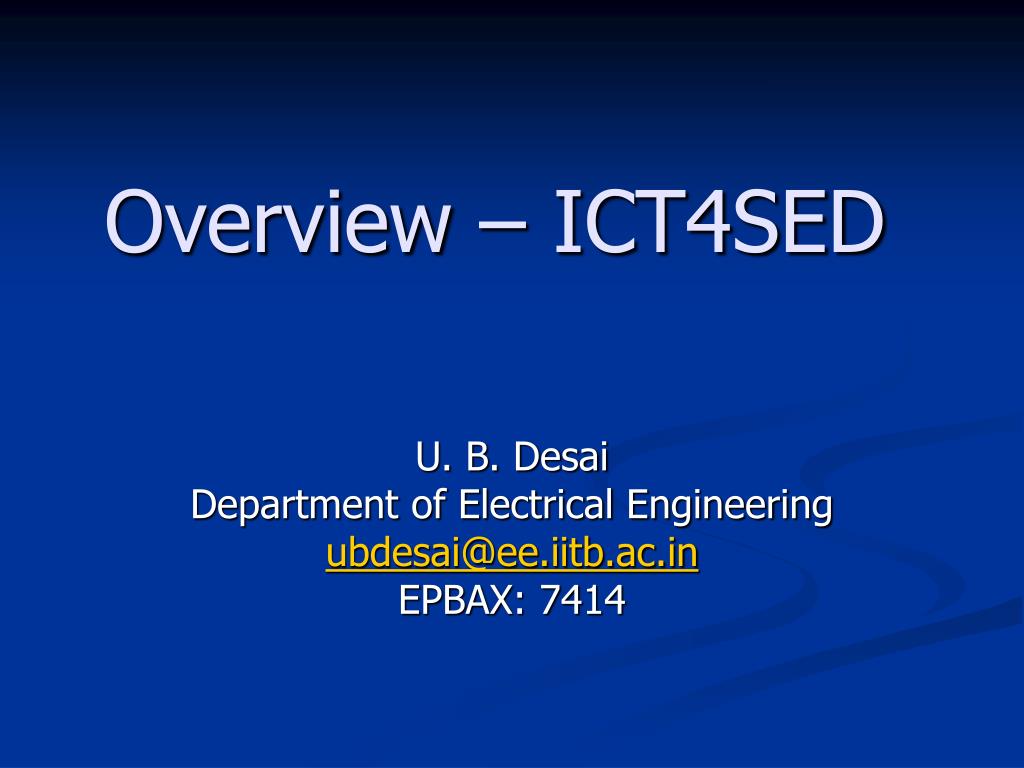 Overview – ICT4SED

U. B. Desai
Department of Electrical Engineering
ubdesai@ee.iitb.ac.in
EPBAX: 7414